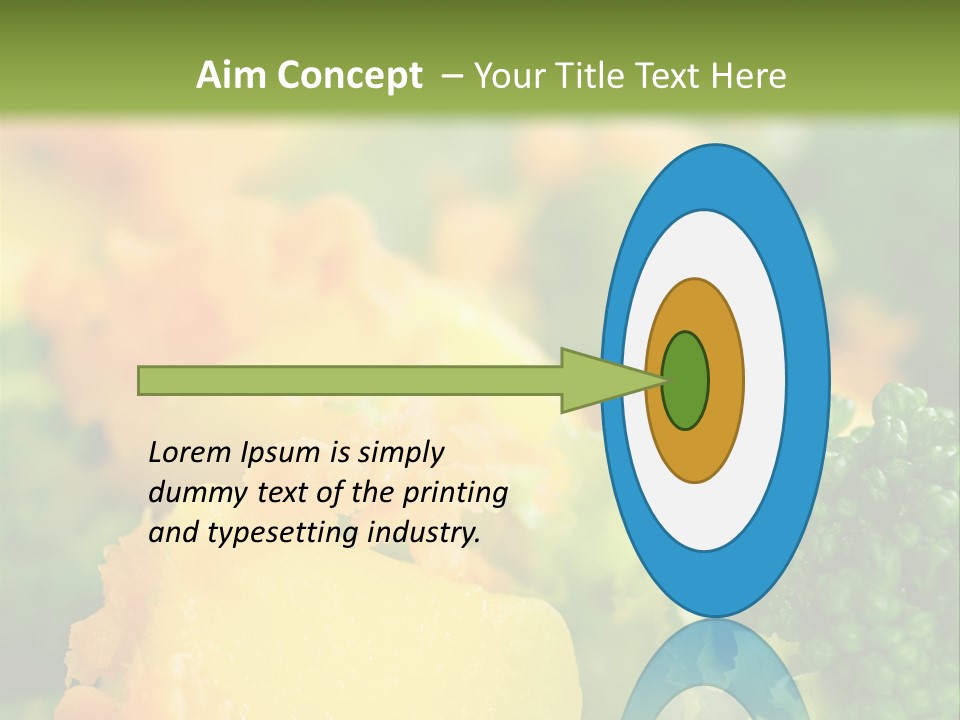 Aim Concept – Your Title Text Here

Lorem Ipsum is simply dummy text of the printing and typesetting industry.